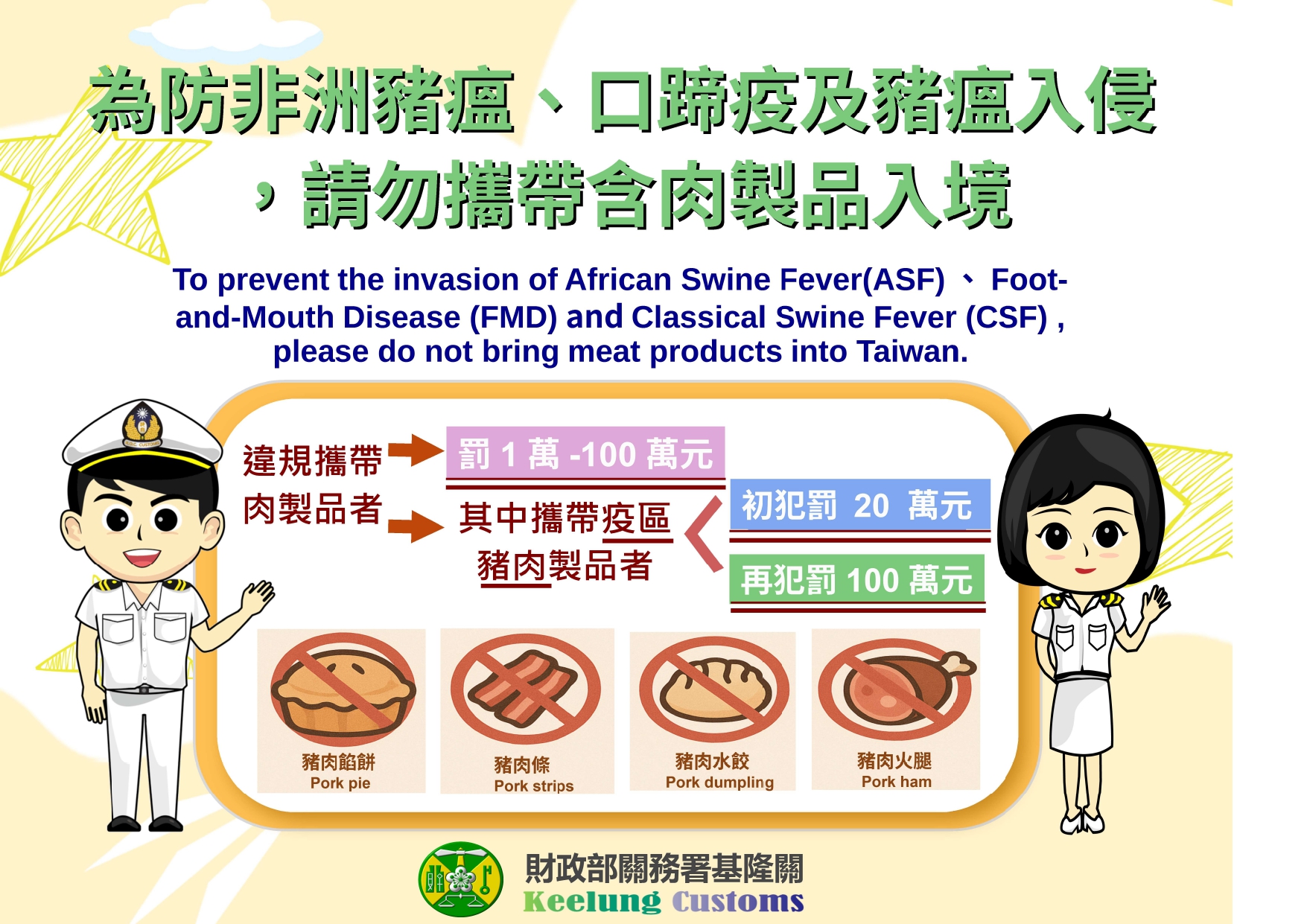 為防非洲豬瘟、口蹄疫及豬瘟入侵，請勿攜帶含肉製品入境

To prevent the invasion of African Swine Fever(ASF) 、 Foot-and-Mouth Disease (FMD) and Classical Swine Fever (CSF) , please do not bring meat products into Taiwan.

違規攜帶肉製品者

罰 1 萬 -100 萬元

其中攜帶疫區豬肉製品者

初犯罰 20 萬元

再犯罰 100 萬元

豬肉餡餅
Pork pie

豬肉條
Pork strips

豬肉水餃
Pork dumpling

豬肉火腿
Pork ham

財政部關務署基隆關
Keelung Customs